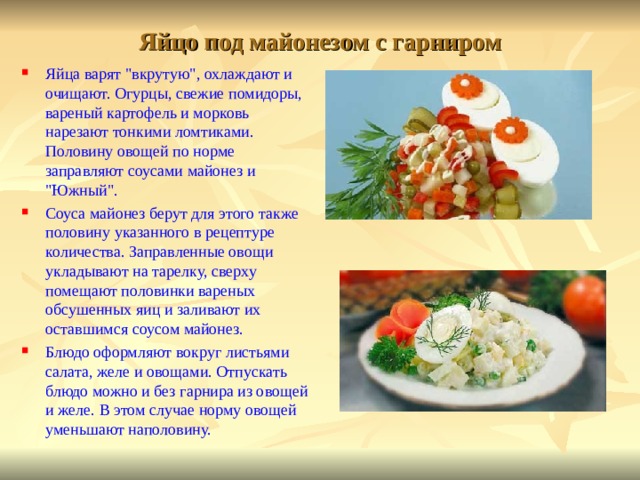 Яйцо под майонезом с гарниром

Яйца варят "вкрутую", охлаждают и очищают. Огурцы, свежие помидоры, вареный картофель и морковь нарезают тонкими ломтиками. Половину овощей по норме заправляют соусами майонез и "Южный".

Соуса майонез берут для этого также половину указанного в рецептуре количества. Заправленные овощи укладывают на тарелку, сверху помещают половинки вареных обсушенных яиц и заливают их оставшимся соусом майонез.

Блюдо оформляют вокруг листьями салата, желе и овощами. Отпускать блюдо можно и без гарнира из овощей и желе. В этом случае норму овощей уменьшают наполовину.